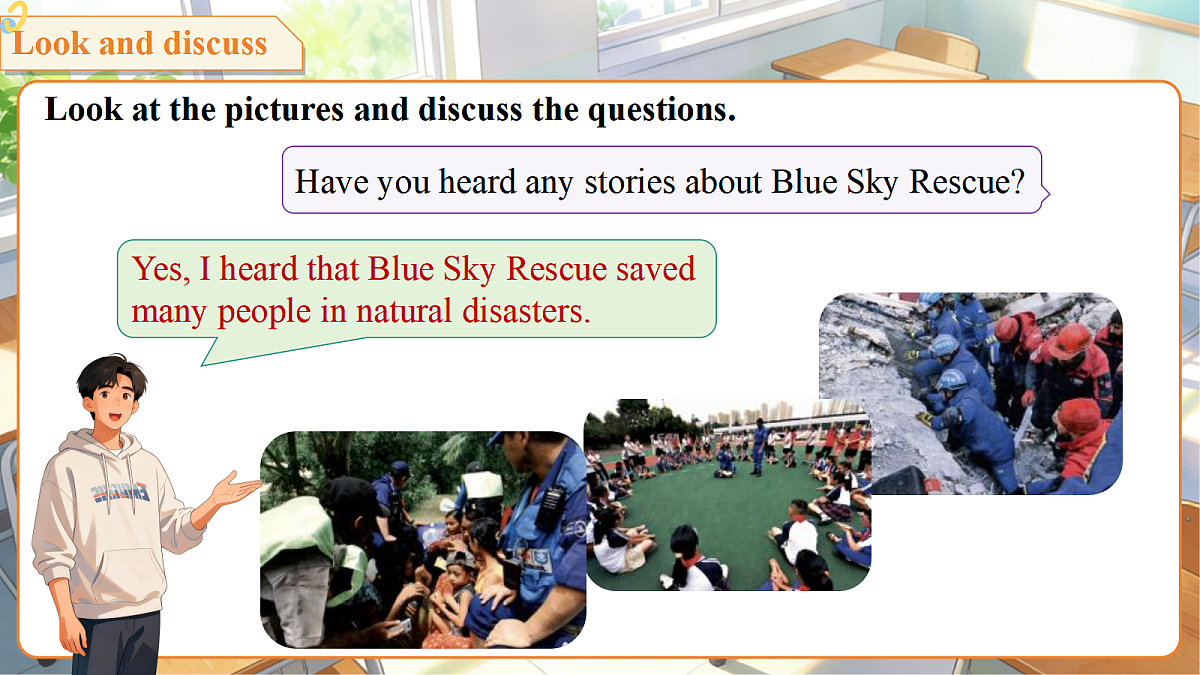 Look and discuss

Look at the pictures and discuss the questions.

Have you heard any stories about Blue Sky Rescue?

Yes, I heard that Blue Sky Rescue saved many people in natural disasters.